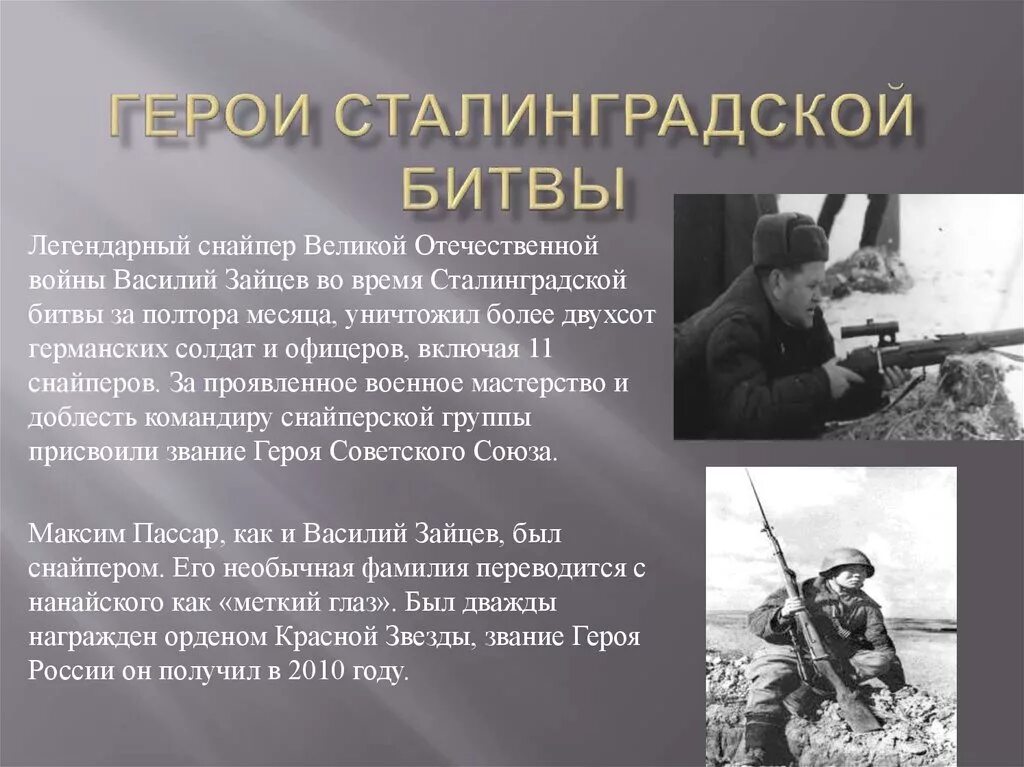 ГЕРОИ СТАЛИНГРАДСКОЙ БИТВЫ

Легендарный снайпер Великой Отечественной войны Василий Зайцев во время Сталинградской битвы за полтора месяца, уничтожил более двухсот германских солдат и офицеров, включая 11 снайперов. За проявленное военное мастерство и доблесть командиру снайперской группы присвоили звание Героя Советского Союза.

Максим Пассар, как и Василий Зайцев, был снайпером. Его необычная фамилия переводится с нанайского как «меткий глаз». Был дважды награжден орденом Красной Звезды, звание Героя России он получил в 2010 году.